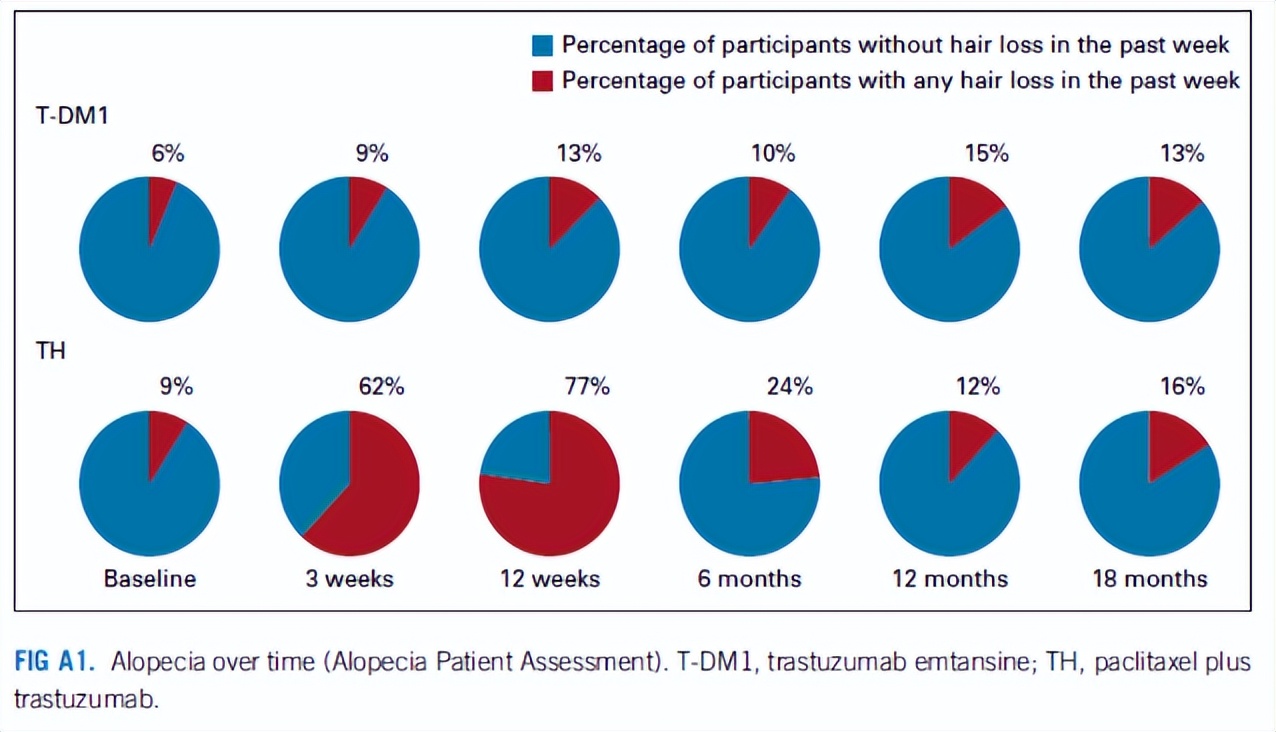 Percentage of participants without hair loss in the past week
Percentage of participants with any hair loss in the past week

T-DM1

6% 9% 13% 10% 15% 13%

TH

9% 62% 77% 24% 12% 16%

Baseline 3 weeks 12 weeks 6 months 12 months 18 months

FIG A1. Alopecia over time (Alopecia Patient Assessment). T-DM1, trastuzumab emtansine; TH, paclitaxel plus trastuzumab.